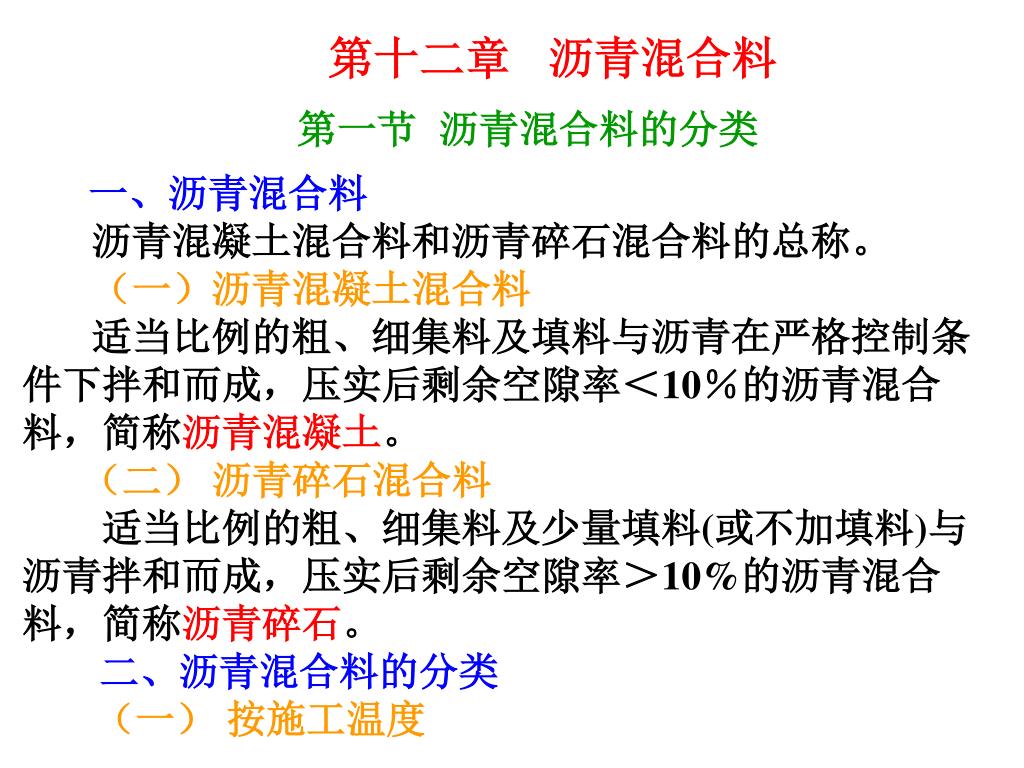 第十二章　沥青混合料

第一节 沥青混合料的分类

一、沥青混合料

沥青混凝土混合料和沥青碎石混合料的总称。

（一）沥青混凝土混合料

适当比例的粗、细集料及填料与沥青在严格控制条件下拌和而成，压实后剩余空隙率＜10％的沥青混合料，简称沥青混凝土。

（二） 沥青碎石混合料

适当比例的粗、细集料及少量填料(或不加填料)与沥青拌和而成，压实后剩余空隙率＞10％的沥青混合料，简称沥青碎石。

二、沥青混合料的分类

（一） 按施工温度